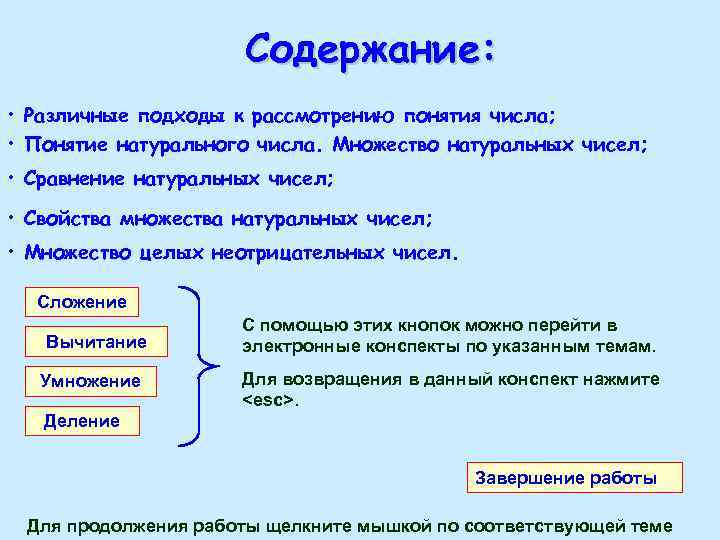 Содержание:

• Различные подходы к рассмотрению понятия числа;
• Понятие натурального числа. Множество натуральных чисел;
• Сравнение натуральных чисел;
• Свойства множества натуральных чисел;
• Множество целых неотрицательных чисел.

Сложение
Вычитание
Умножение
Деление

С помощью этих кнопок можно перейти в электронные конспекты по указанным темам.

Для возвращения в данный конспект нажмите <esc>.

Завершение работы

Для продолжения работы щелкните мышкой по соответствующей теме